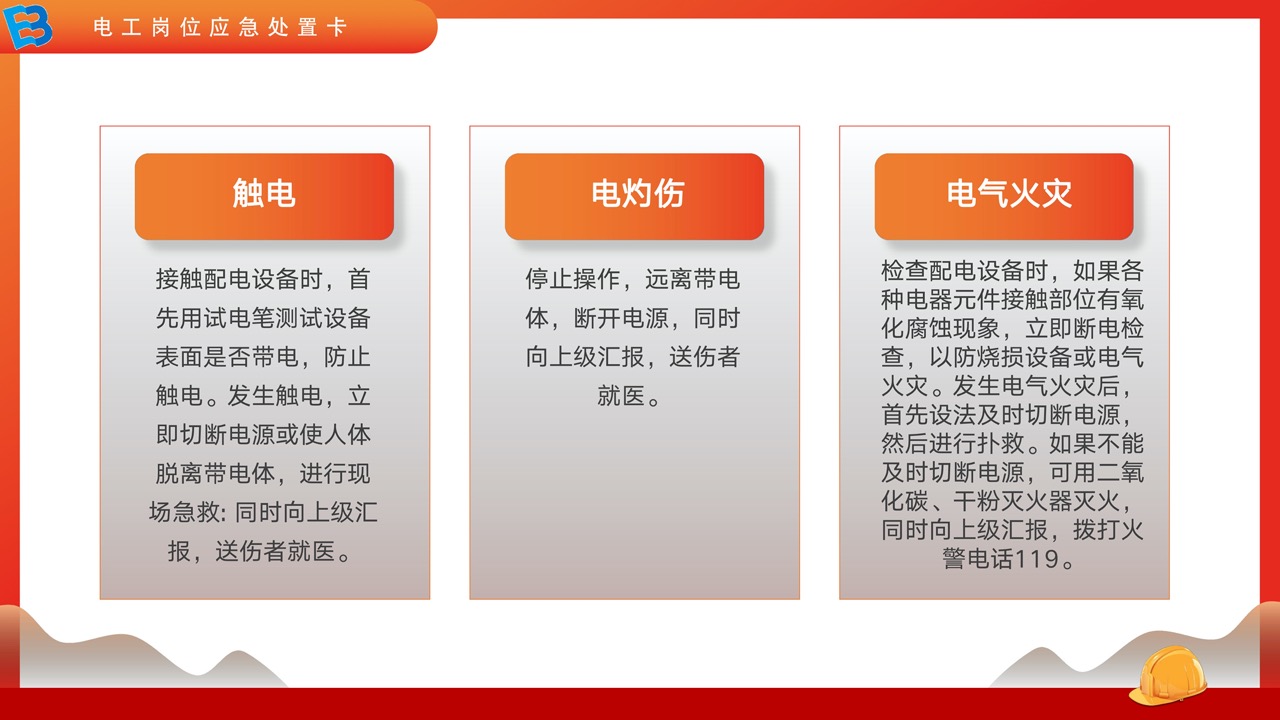 电工岗位应急处置卡

触电

接触配电设备时，首先用试电笔测试设备表面是否带电，防止触电。发生触电，立即切断电源或使人体脱离带电体，进行现场急救: 同时向上级汇报，送伤者就医。

电灼伤

停止操作，远离带电体，断开电源，同时向上级汇报，送伤者就医。

电气火灾

检查配电设备时，如果各种电器元件接触部位有氧化腐蚀现象，立即断电检查，以防烧损设备或电气火灾。发生电气火灾后，首先设法及时切断电源，然后进行扑救。如果不能及时切断电源，可用二氧化碳、干粉灭火器灭火，同时向上级汇报，拨打火警电话119。